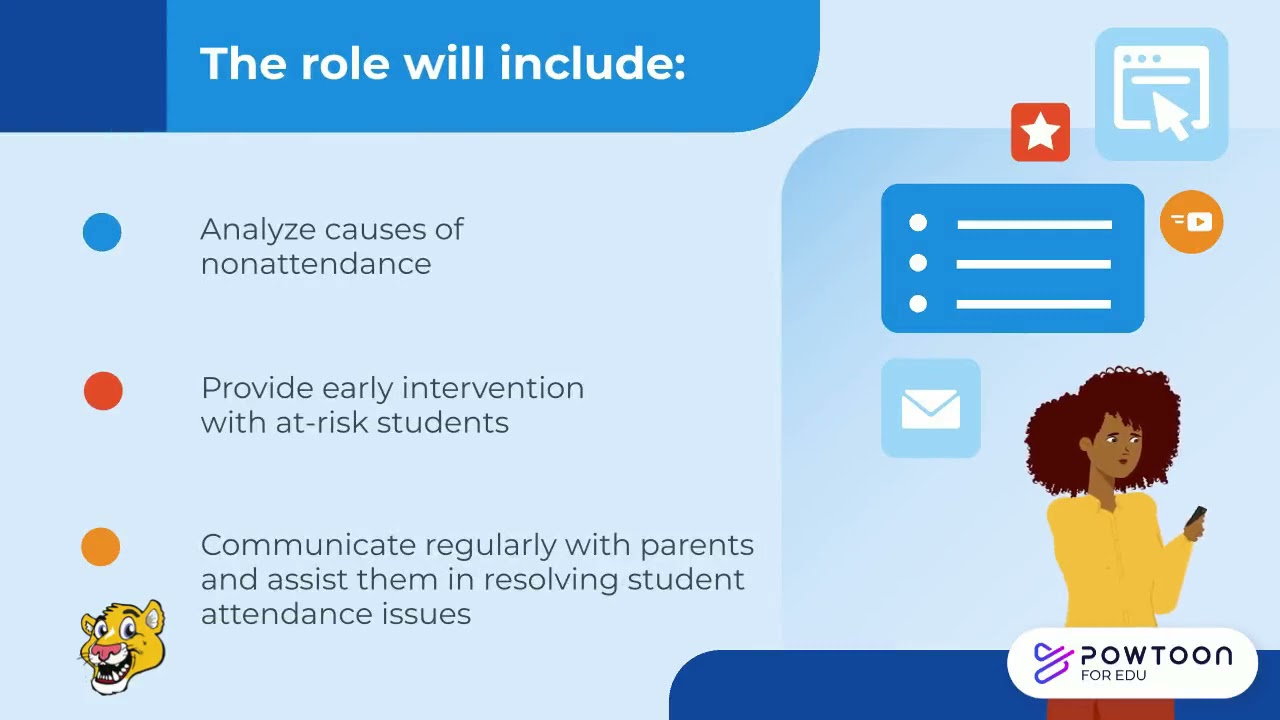 The role will include:

Analyze causes of nonattendance

Provide early intervention with at-risk students

Communicate regularly with parents and assist them in resolving student attendance issues

POWTOON
FOR EDU